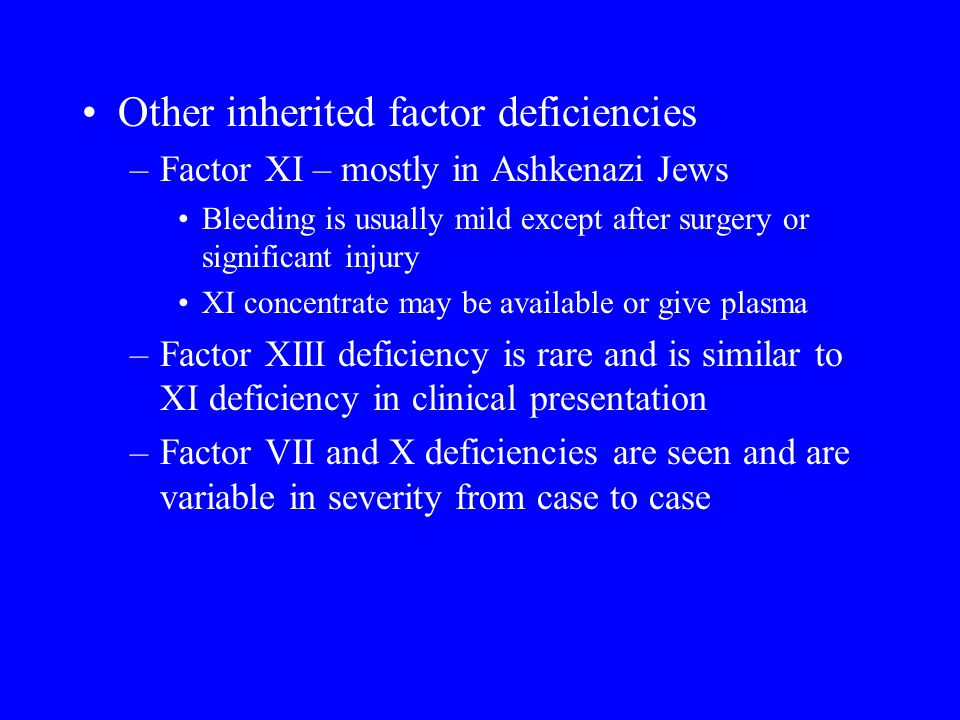 • Other inherited factor deficiencies
– Factor XI – mostly in Ashkenazi Jews
• Bleeding is usually mild except after surgery or significant injury
• XI concentrate may be available or give plasma
– Factor XIII deficiency is rare and is similar to XI deficiency in clinical presentation
– Factor VII and X deficiencies are seen and are variable in severity from case to case